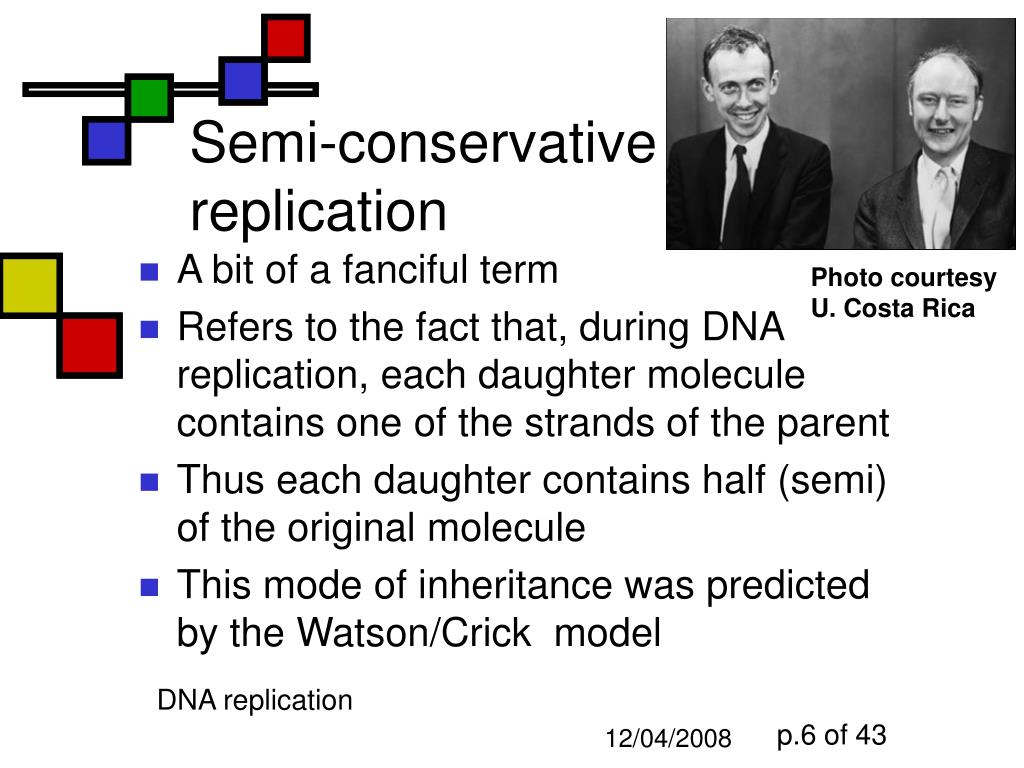 Semi-conservative replication

Photo courtesy U. Costa Rica

- A bit of a fanciful term
- Refers to the fact that, during DNA replication, each daughter molecule contains one of the strands of the parent
- Thus each daughter contains half (semi) of the original molecule
- This mode of inheritance was predicted by the Watson/Crick model

DNA replication

12/04/2008

p.6 of 43